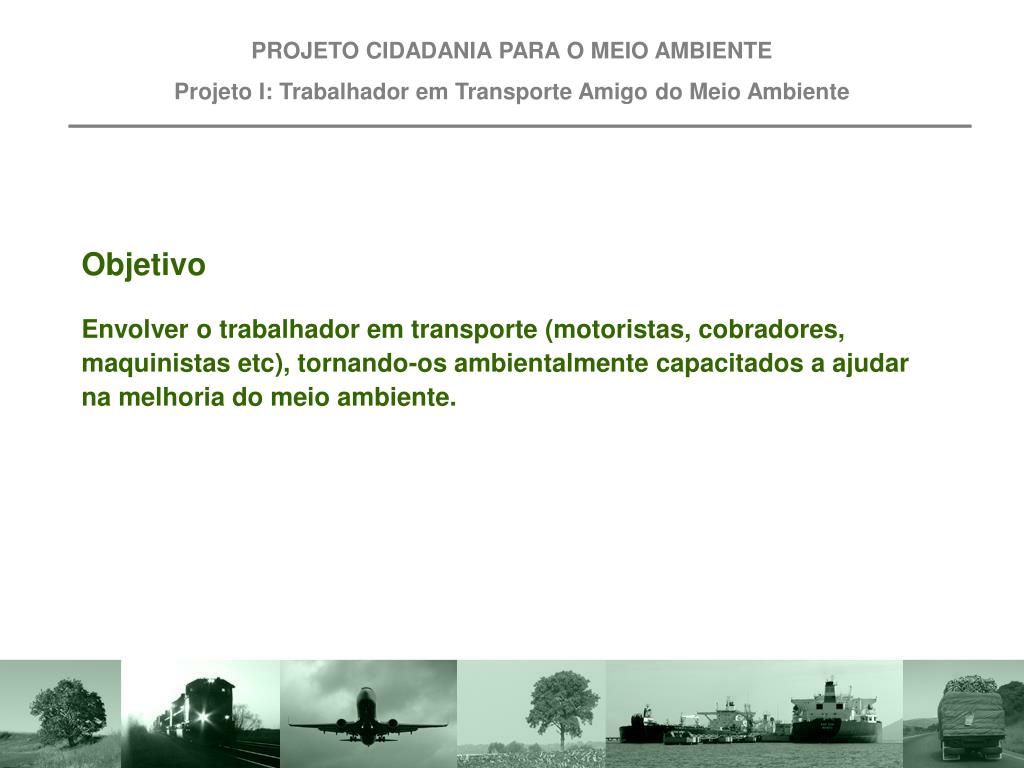 PROJETO CIDADANIA PARA O MEIO AMBIENTE

Projeto I: Trabalhador em Transporte Amigo do Meio Ambiente

Objetivo

Envolver o trabalhador em transporte (motoristas, cobradores, maquinistas etc), tornando-os ambientalmente capacitados a ajudar na melhoria do meio ambiente.